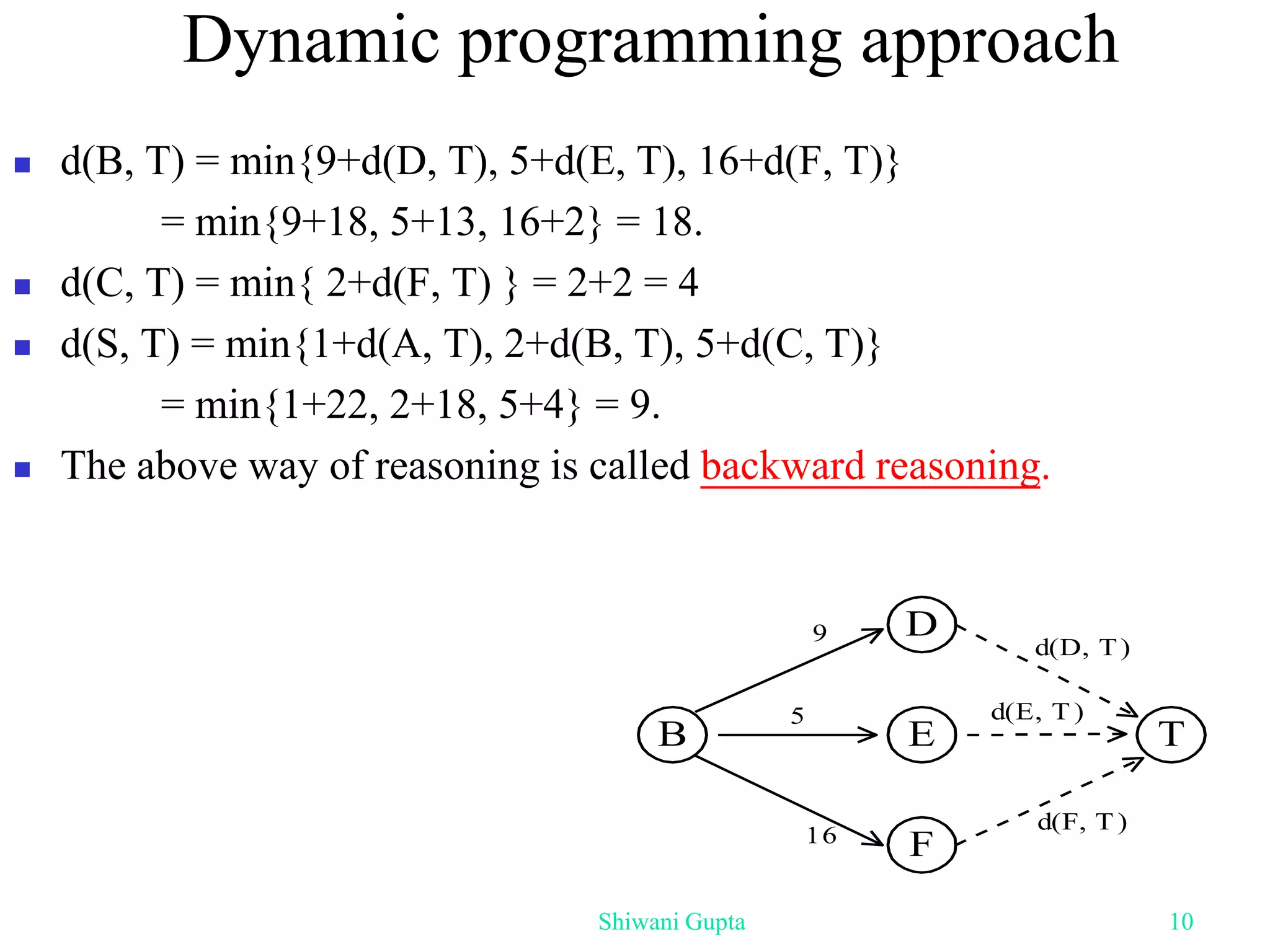 Dynamic programming approach

- d(B, T) = min{9+d(D, T), 5+d(E, T), 16+d(F, T)}
 = min{9+18, 5+13, 16+2} = 18.
- d(C, T) = min{ 2+d(F, T) } = 2+2 = 4
- d(S, T) = min{1+d(A, T), 2+d(B, T), 5+d(C, T)}
 = min{1+22, 2+18, 5+4} = 9.
- The above way of reasoning is called backward reasoning.

9
D
d(D, T)
B
5
E
d(E, T)
T
16
F
d(F, T)

Shiwani Gupta
10